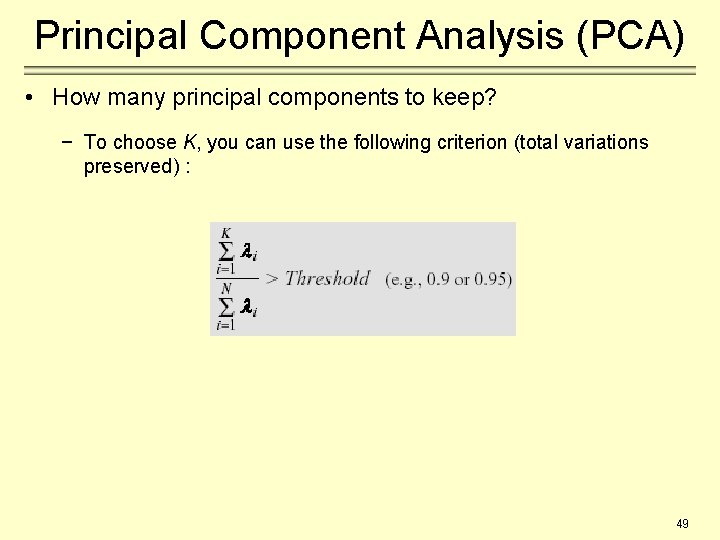 Principal Component Analysis (PCA)

• How many principal components to keep?

− To choose $K$, you can use the following criterion (total variations preserved) :

$\frac{\sum_{i=1}^{K} \lambda_i}{\sum_{i=1}^{N} \lambda_i} > Threshold$ (e.g., 0.9 or 0.95)

49